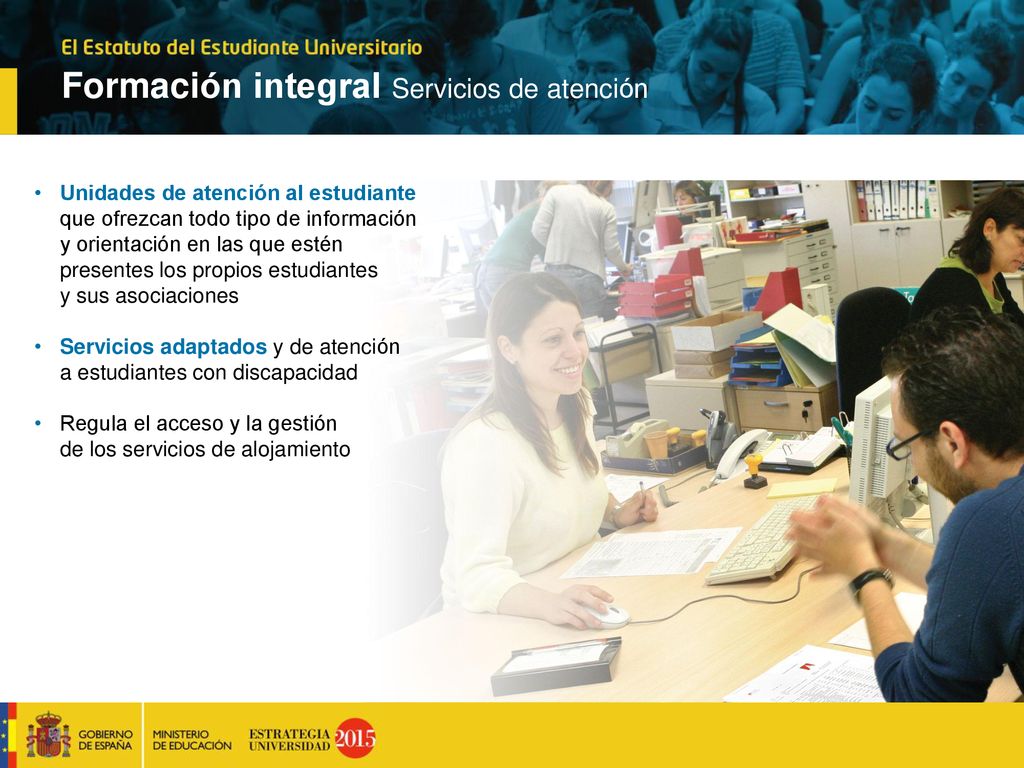 El Estatuto del Estudiante Universitario
Formación integral Servicios de atención

• Unidades de atención al estudiante que ofrezcan todo tipo de información y orientación en las que estén presentes los propios estudiantes y sus asociaciones

• Servicios adaptados y de atención a estudiantes con discapacidad

• Regula el acceso y la gestión de los servicios de alojamiento

GOBIERNO DE ESPAÑA
MINISTERIO DE EDUCACIÓN
ESTRATEGIA UNIVERSIDAD 2015